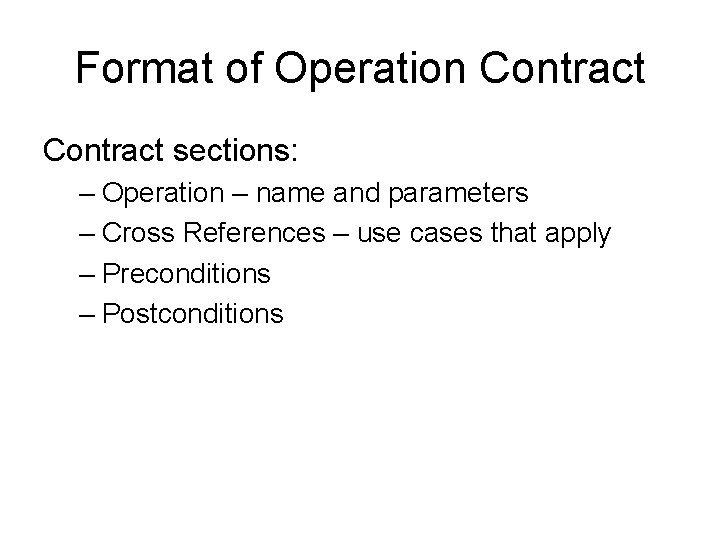 Format of Operation Contract

Contract sections:

– Operation – name and parameters
– Cross References – use cases that apply
– Preconditions
– Postconditions